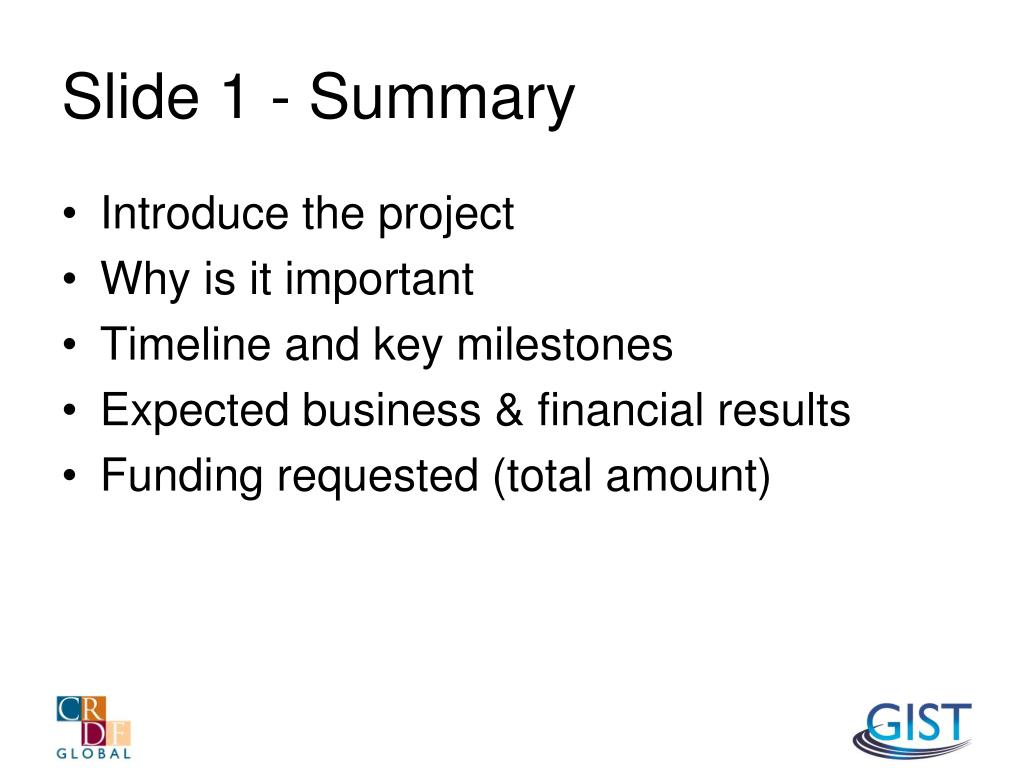 Slide 1 - Summary

• Introduce the project
• Why is it important
• Timeline and key milestones
• Expected business & financial results
• Funding requested (total amount)

CRDF GLOBAL

GIST